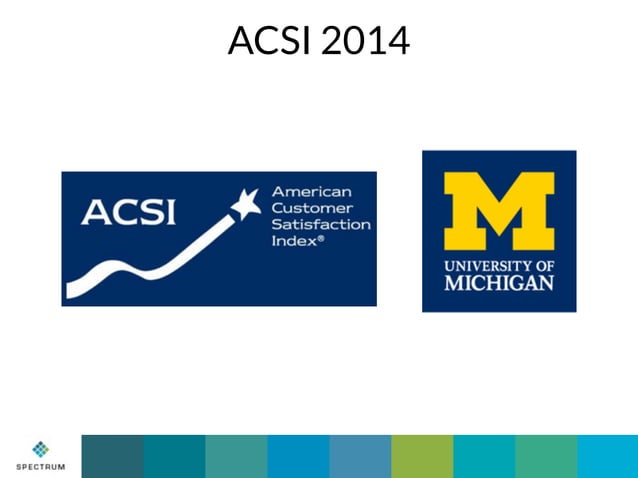 ACSI 2014

ACSI

American Customer Satisfaction Index®

M

UNIVERSITY OF MICHIGAN

SPECTRUM